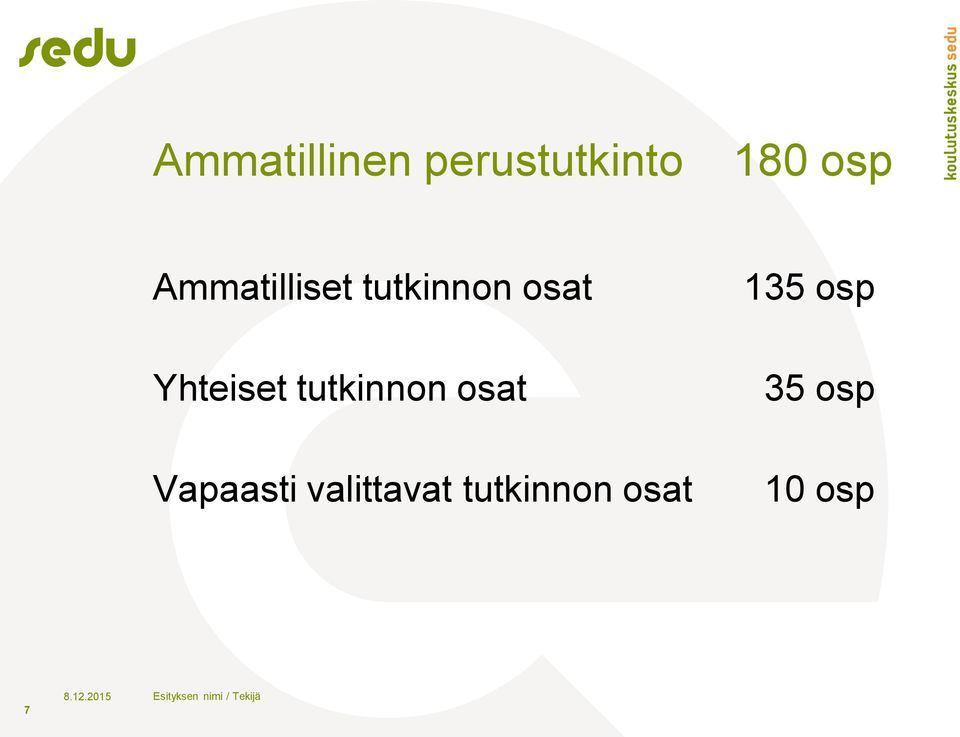 sedu

koulutuskeskus sedu

Ammatillinen perustutkinto 180 osp

Ammatilliset tutkinnon osat 135 osp

Yhteiset tutkinnon osat 35 osp

Vapaasti valittavat tutkinnon osat 10 osp

8.12.2015 Esityksen nimi / Tekijä

7